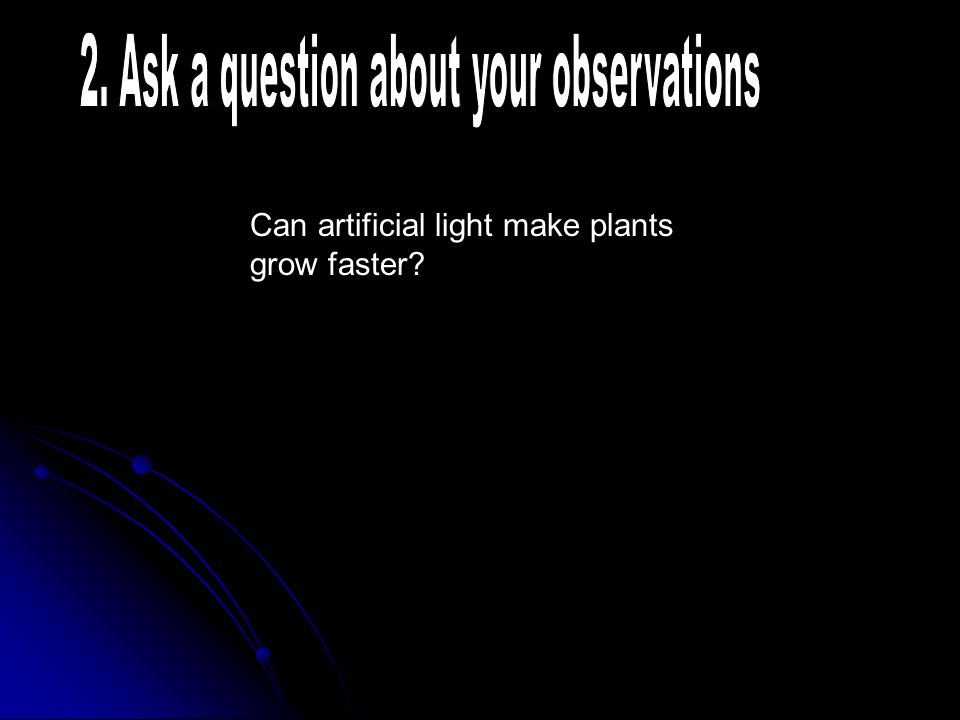 2. Ask a question about your observations

Can artificial light make plants grow faster?